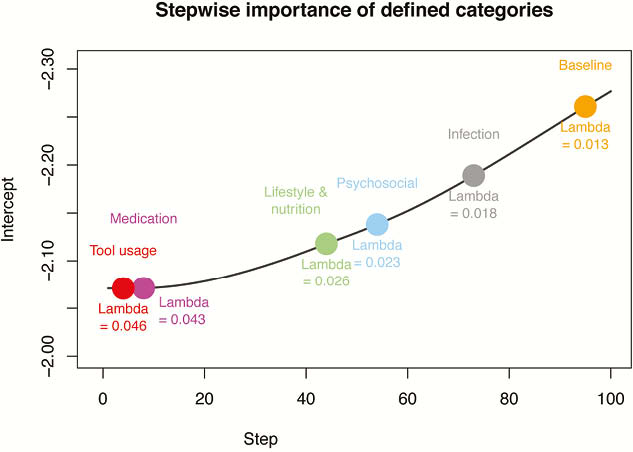 Stepwise importance of defined categories

Intercept

−2.30

−2.20

−2.10

−2.00

Baseline

Lambda = 0.013

Infection

Lambda = 0.018

Psychosocial

Lambda = 0.023

Lifestyle & nutrition

Lambda = 0.026

Medication

Lambda = 0.043

Tool usage

Lambda = 0.046

0 20 40 60 80 100

Step